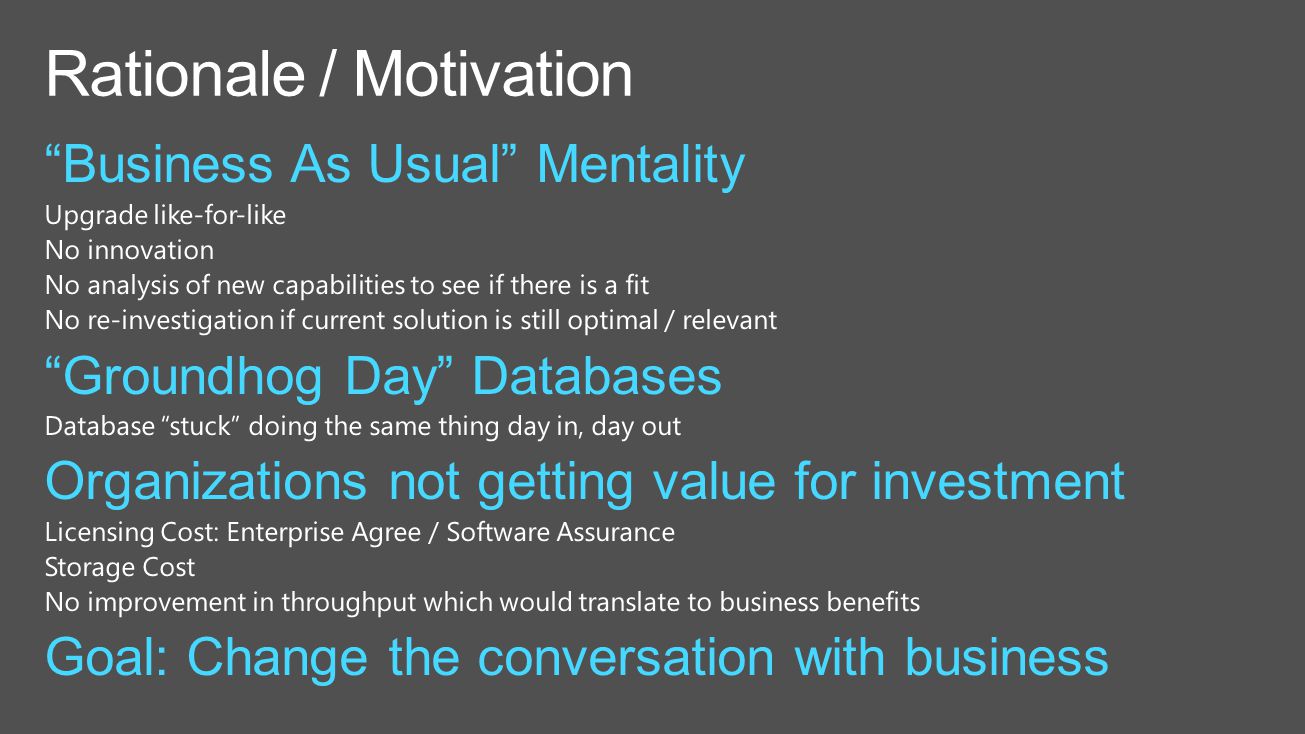 Rationale / Motivation

“Business As Usual” Mentality

Upgrade like-for-like
No innovation
No analysis of new capabilities to see if there is a fit
No re-investigation if current solution is still optimal / relevant

“Groundhog Day” Databases

Database “stuck” doing the same thing day in, day out

Organizations not getting value for investment

Licensing Cost: Enterprise Agree / Software Assurance
Storage Cost
No improvement in throughput which would translate to business benefits

Goal: Change the conversation with business